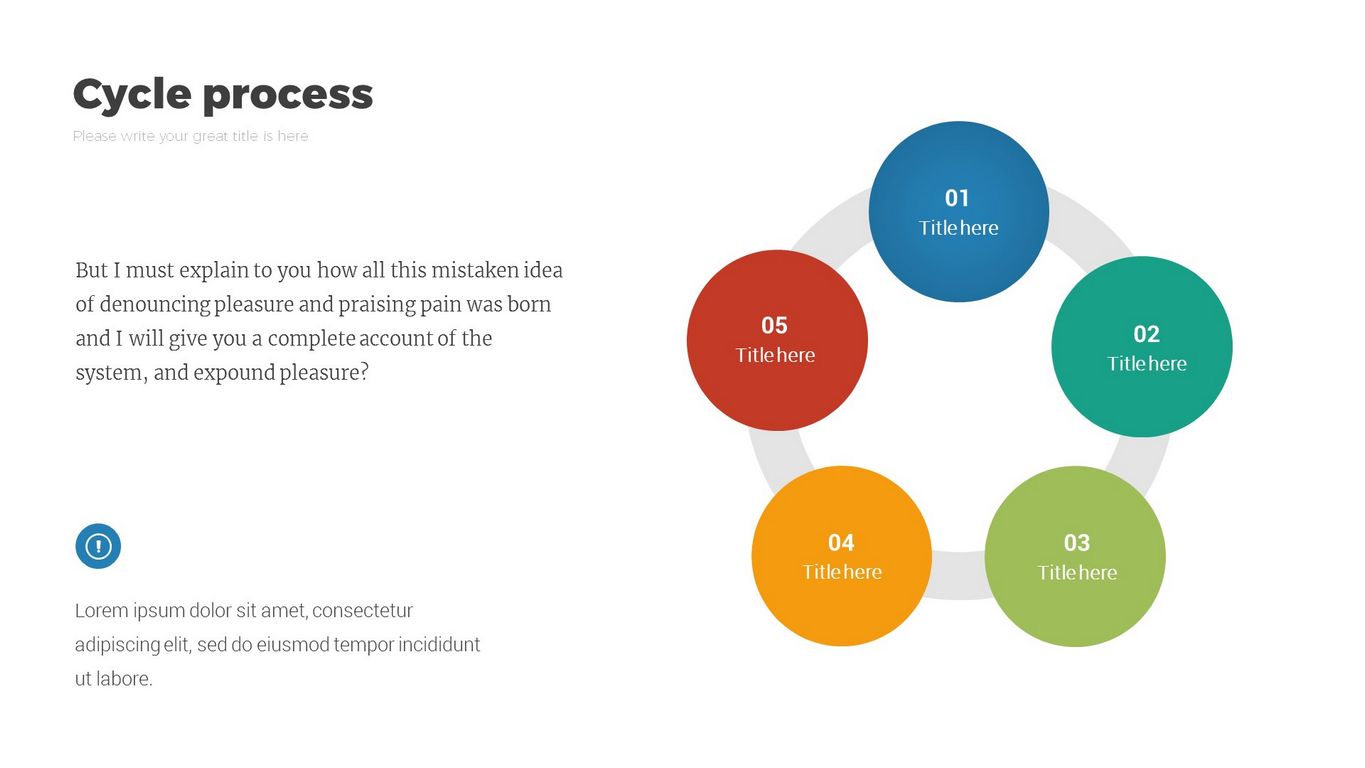 Cycle process

Please write your great title is here

But I must explain to you how all this mistaken idea of denouncing pleasure and praising pain was born and I will give you a complete account of the system, and expound pleasure?

Lorem ipsum dolor sit amet, consectetur adipiscing elit, sed do eiusmod tempor incididunt ut labore.

01
Title here

02
Title here

03
Title here

04
Title here

05
Title here